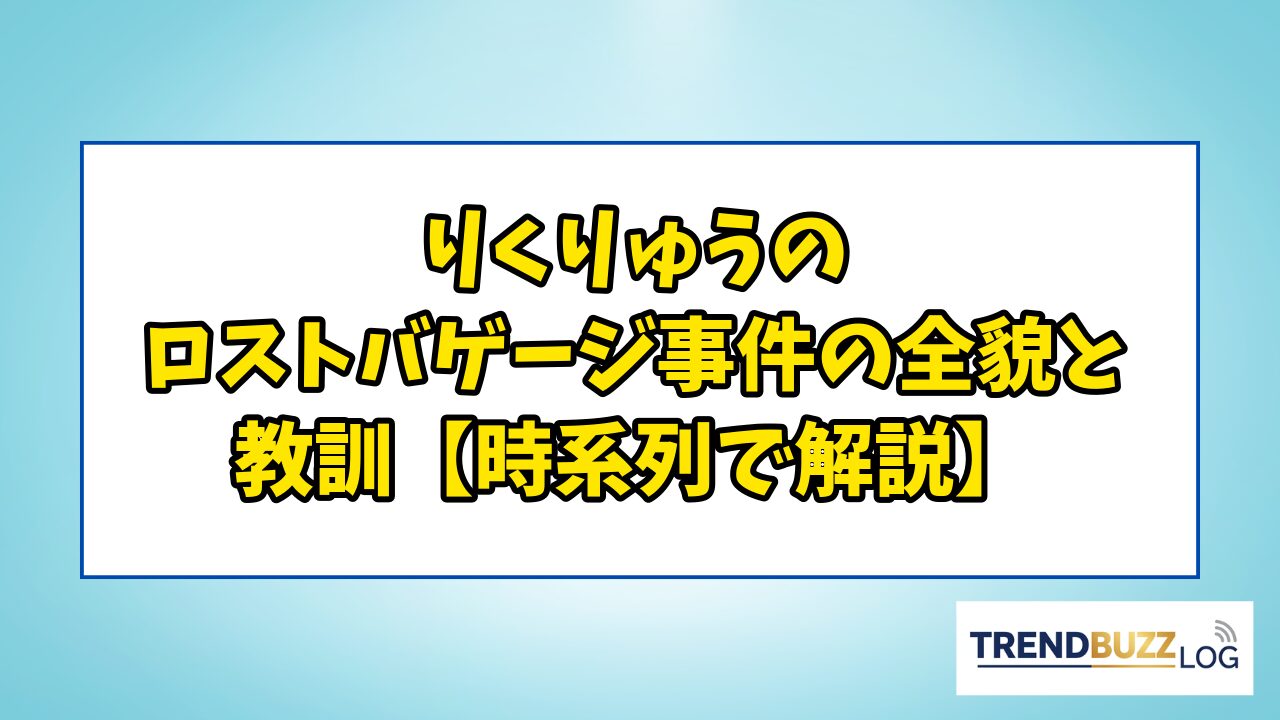 りくりゅうの
ロストバゲージ事件の全貌と
教訓【時系列で解説】

TRENDBUZZ LOG